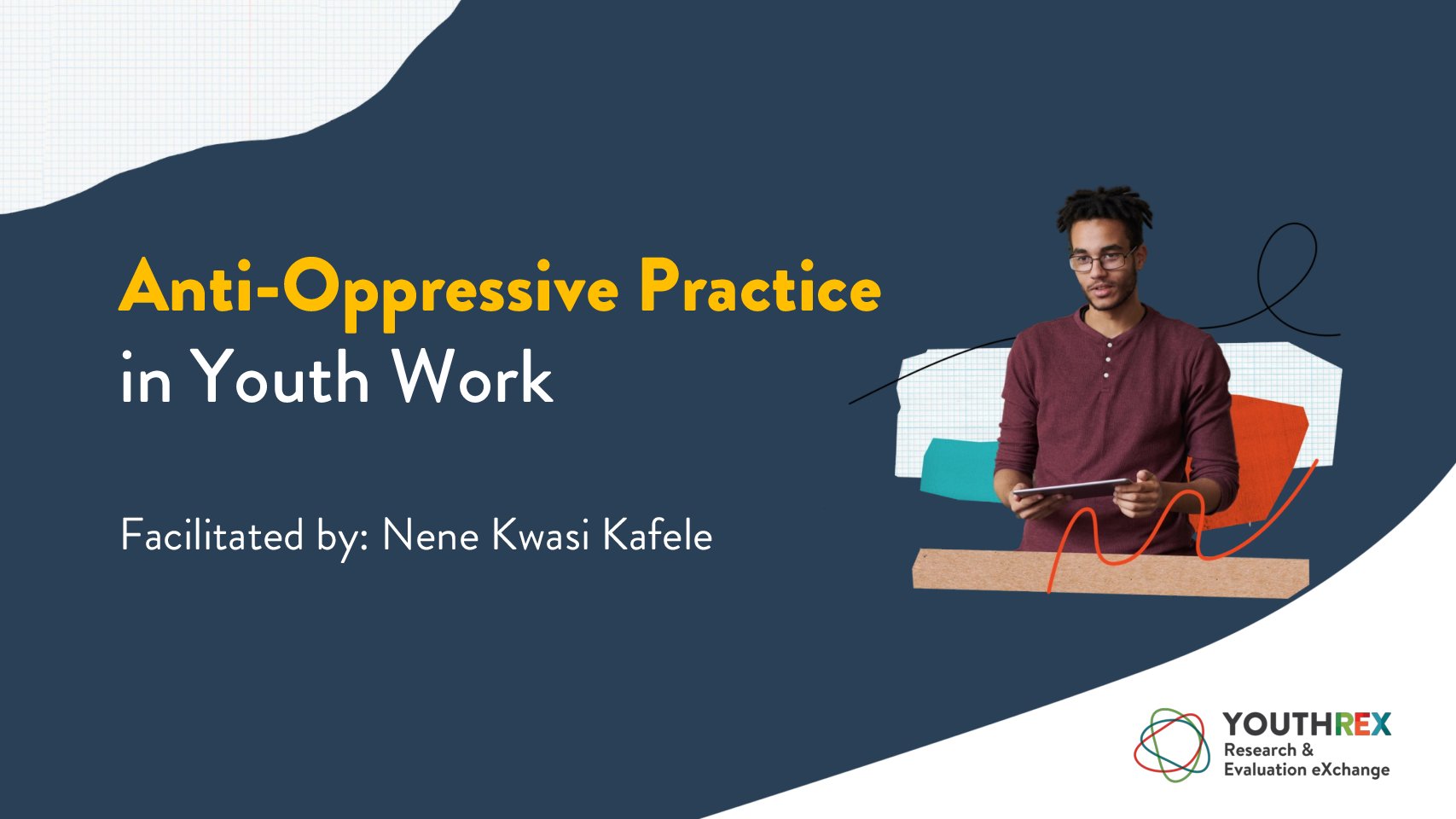 Anti-Oppressive Practice
in Youth Work

Facilitated by: Nene Kwasi Kafele

YOUTHREX
Research &
Evaluation eXchange